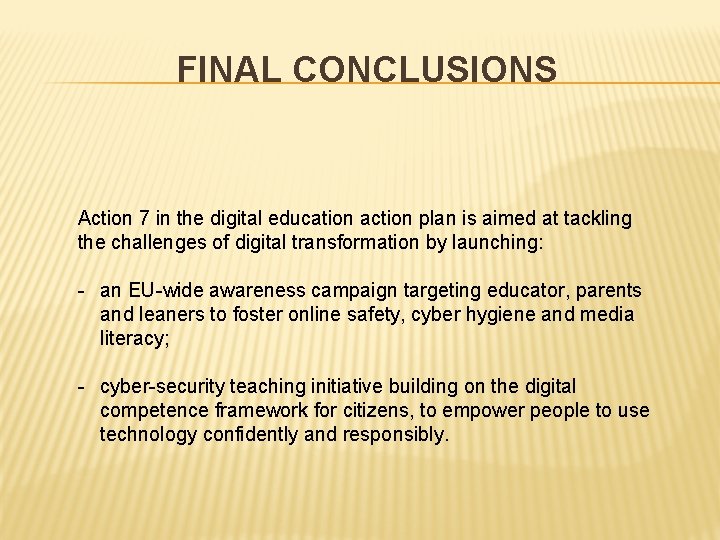 FINAL CONCLUSIONS

Action 7 in the digital education action plan is aimed at tackling the challenges of digital transformation by launching:

- an EU-wide awareness campaign targeting educator, parents and leaners to foster online safety, cyber hygiene and media literacy;

- cyber-security teaching initiative building on the digital competence framework for citizens, to empower people to use technology confidently and responsibly.